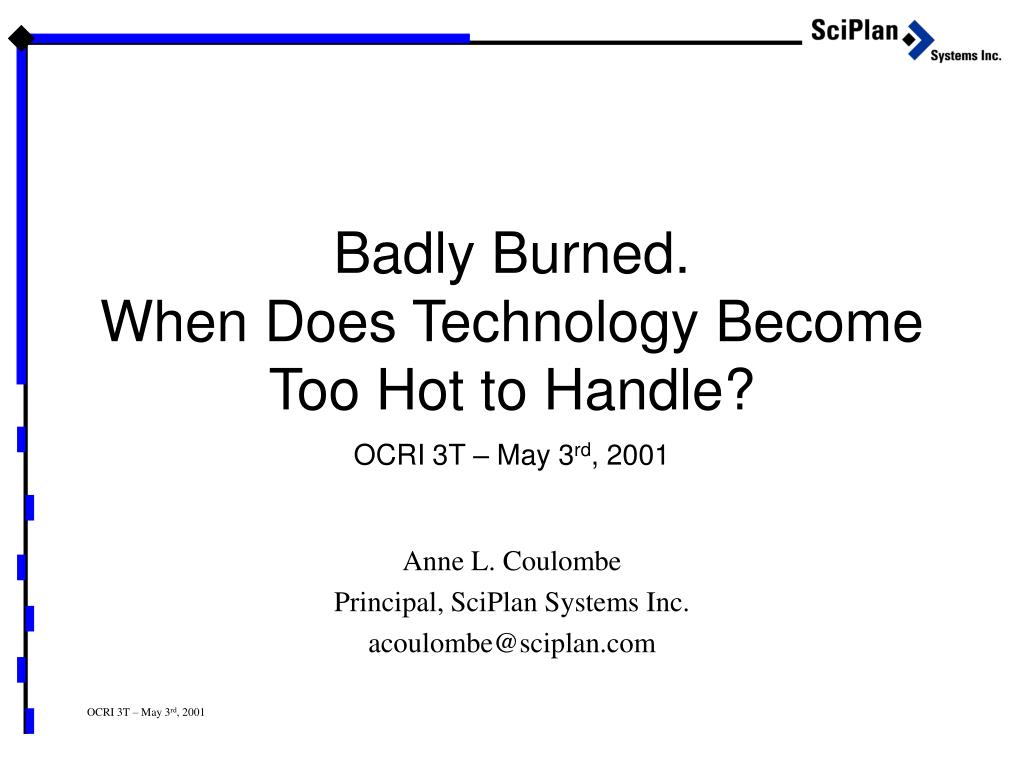 SciPlan Systems Inc.

Badly Burned.
When Does Technology Become Too Hot to Handle?

OCRI 3T – May 3$^{rd}$, 2001

Anne L. Coulombe
Principal, SciPlan Systems Inc.
acoulombe@sciplan.com

OCRI 3T – May 3$^{rd}$, 2001